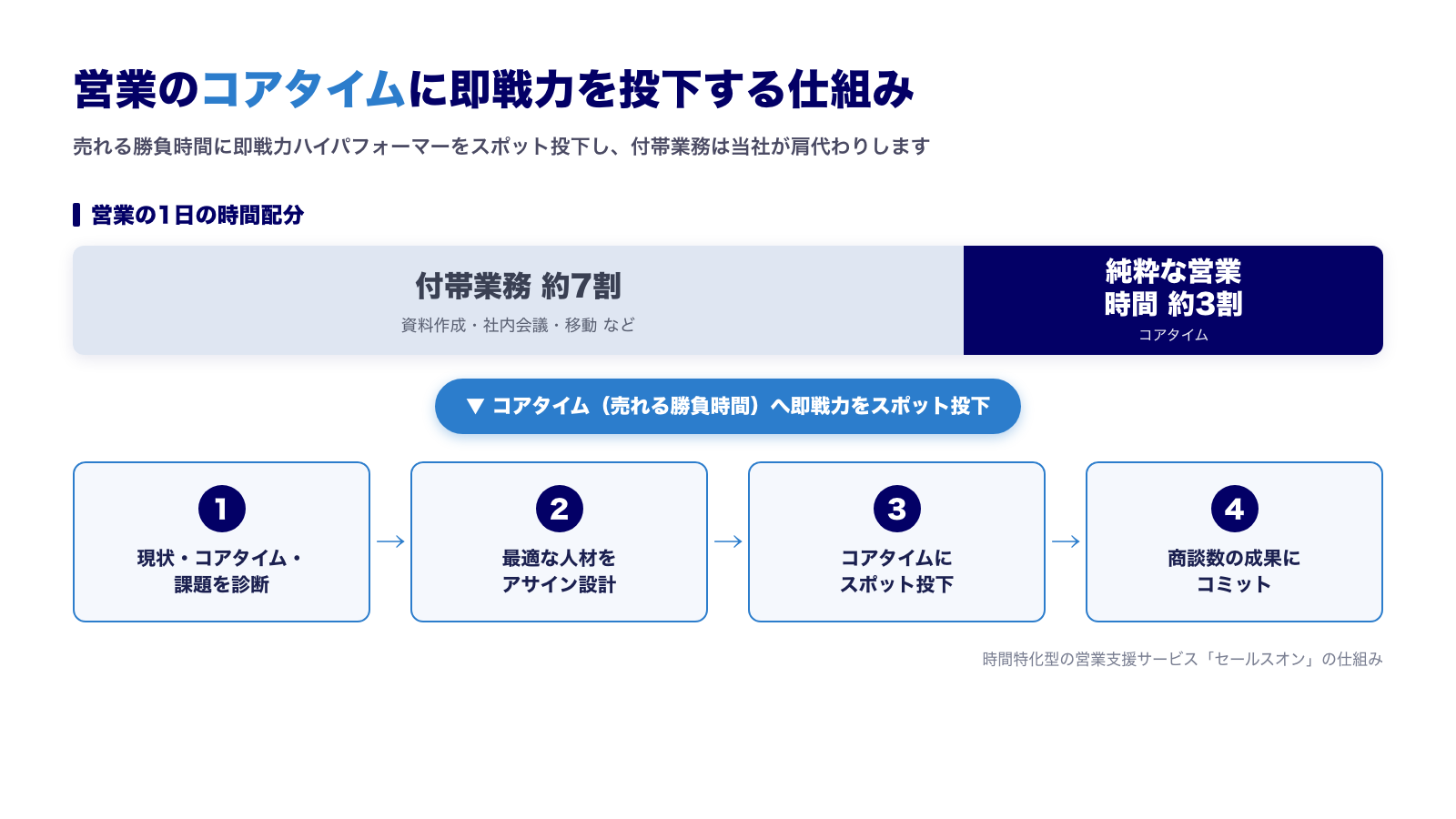 営業のコアタイムに即戦力を投下する仕組み

売れる勝負時間に即戦力ハイパフォーマーをスポット投下し、付帯業務は当社が肩代わりします

営業の1日の時間配分

付帯業務 約7割
資料作成・社内会議・移動 など

純粋な営業時間 約3割
コアタイム

▼ コアタイム（売れる勝負時間）へ即戦力をスポット投下

1
現状・コアタイム・課題を診断

→

2
最適な人材をアサイン設計

→

3
コアタイムにスポット投下

→

4
商談数の成果にコミット

時間特化型の営業支援サービス「セールスオン」の仕組み